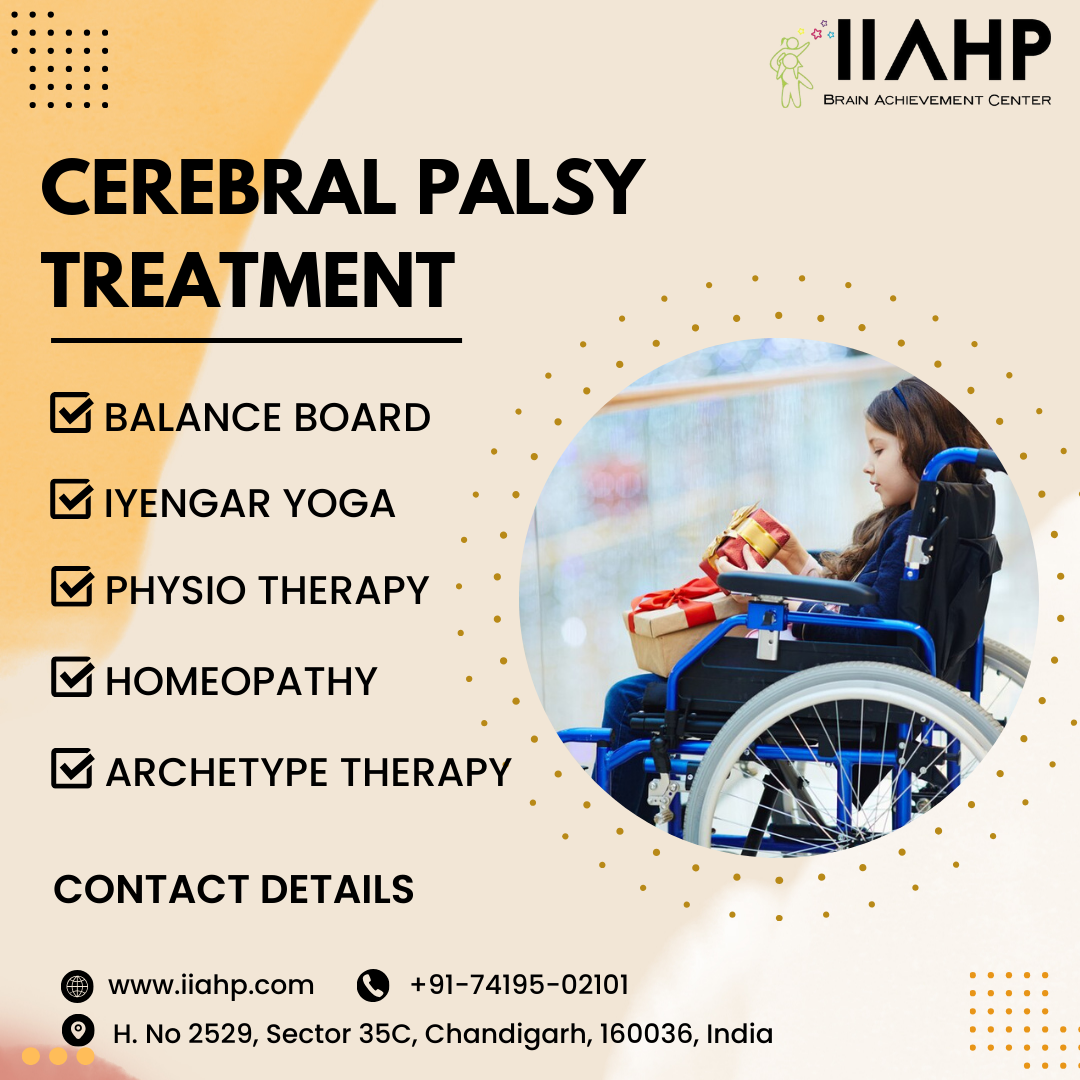 IIAHP
BRAIN ACHIEVEMENT CENTER

CEREBRAL PALSY TREATMENT

BALANCE BOARD

IYENGAR YOGA

PHYSIO THERAPY

HOMEOPATHY

ARCHETYPE THERAPY

CONTACT DETAILS

www.iiahp.com

+91-74195-02101

H. No 2529, Sector 35C, Chandigarh, 160036, India